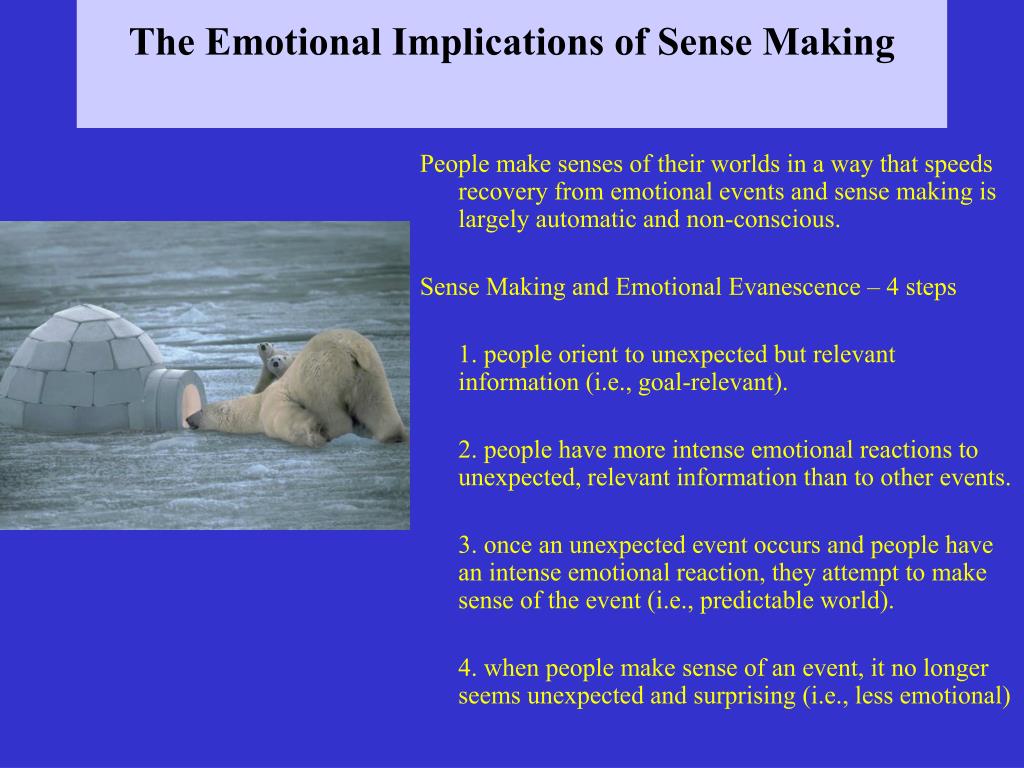 The Emotional Implications of Sense Making

People make senses of their worlds in a way that speeds recovery from emotional events and sense making is largely automatic and non-conscious.

Sense Making and Emotional Evanescence – 4 steps

1. people orient to unexpected but relevant information (i.e., goal-relevant).

2. people have more intense emotional reactions to unexpected, relevant information than to other events.

3. once an unexpected event occurs and people have an intense emotional reaction, they attempt to make sense of the event (i.e., predictable world).

4. when people make sense of an event, it no longer seems unexpected and surprising (i.e., less emotional)